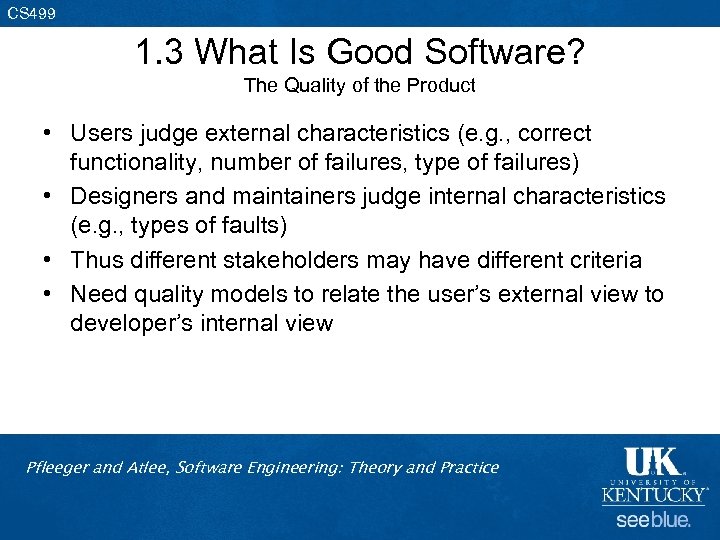 CS499

1.3 What Is Good Software?
The Quality of the Product

• Users judge external characteristics (e.g., correct functionality, number of failures, type of failures)
• Designers and maintainers judge internal characteristics (e.g., types of faults)
• Thus different stakeholders may have different criteria
• Need quality models to relate the user's external view to developer's internal view

Pfleeger and Atlee, Software Engineering: Theory and Practice

UK
UNIVERSITY OF
KENTUCKY
see blue.